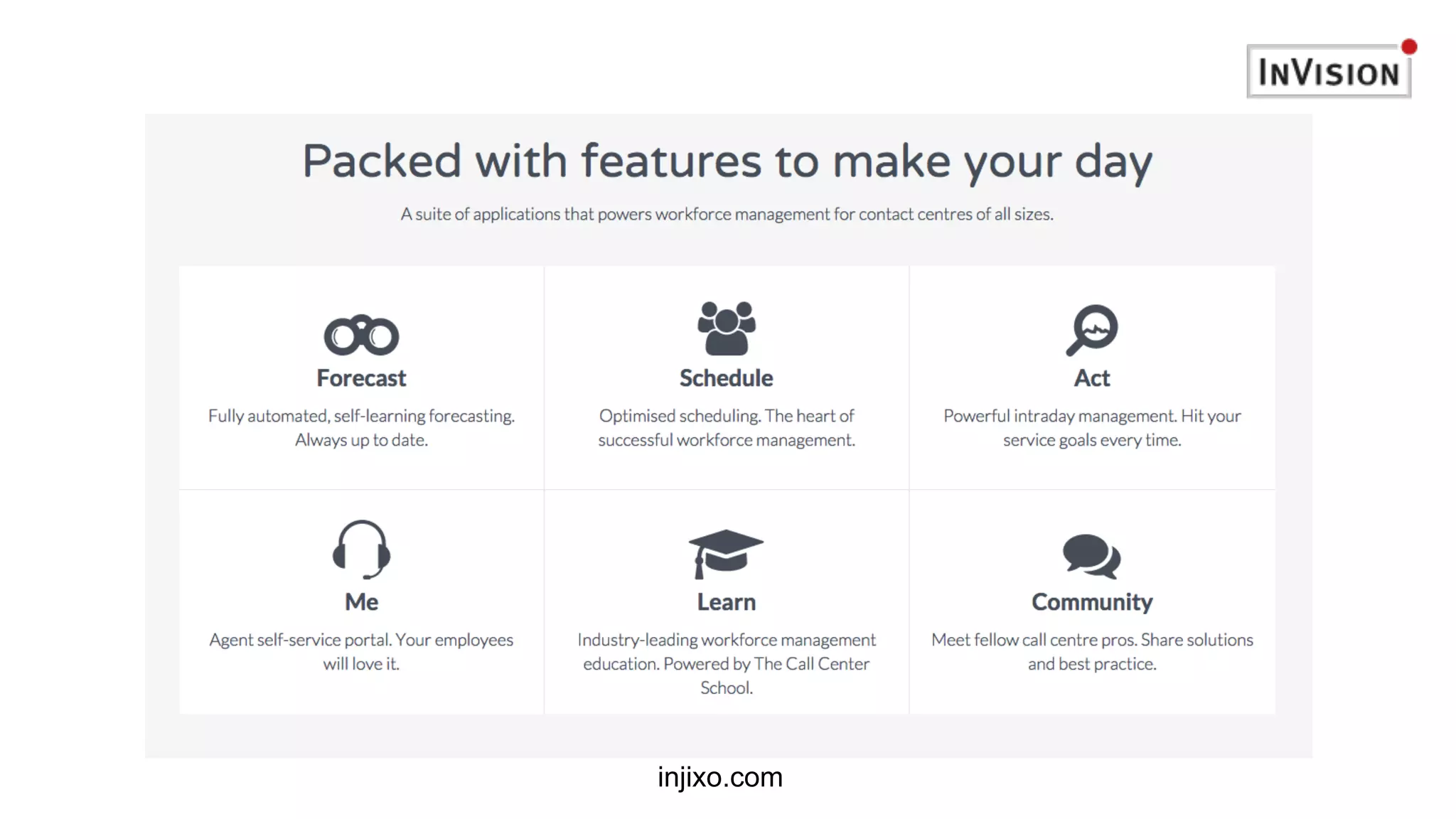 INVISION

Packed with features to make your day

A suite of applications that powers workforce management for contact centres of all sizes.

Forecast

Fully automated, self-learning forecasting. Always up to date.

Schedule

Optimised scheduling. The heart of successful workforce management.

Act

Powerful intraday management. Hit your service goals every time.

Me

Agent self-service portal. Your employees will love it.

Learn

Industry-leading workforce management education. Powered by The Call Center School.

Community

Meet fellow call centre pros. Share solutions and best practice.

injixo.com